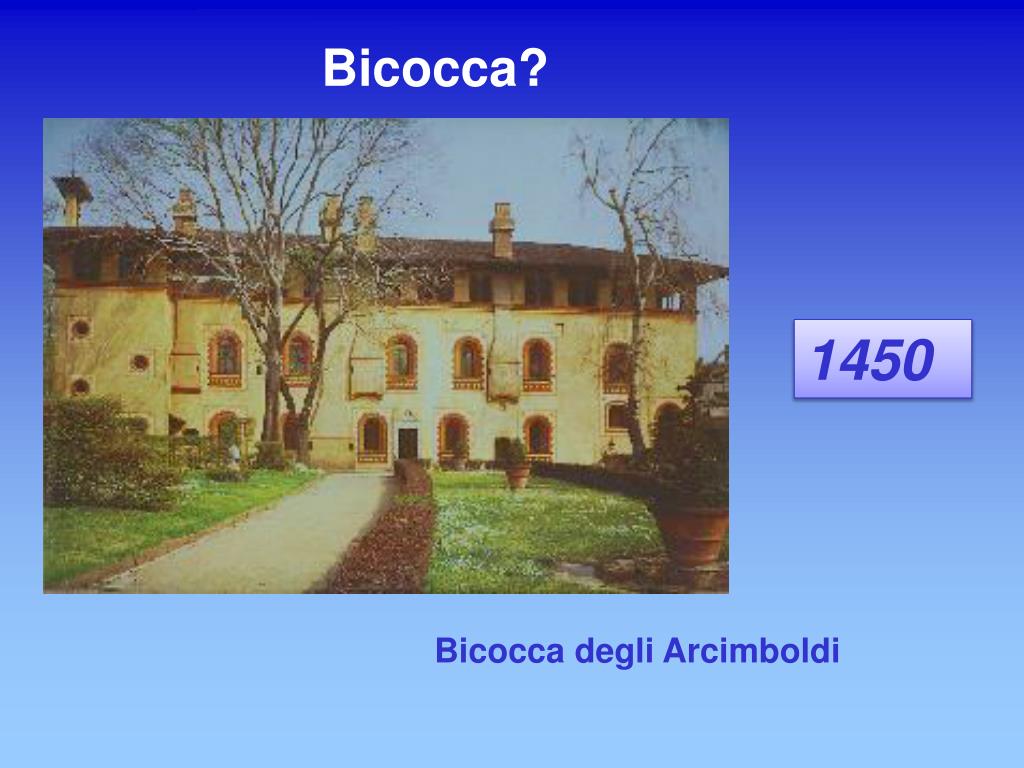 Bicocca?

1450

Bicocca degli Arcimboldi